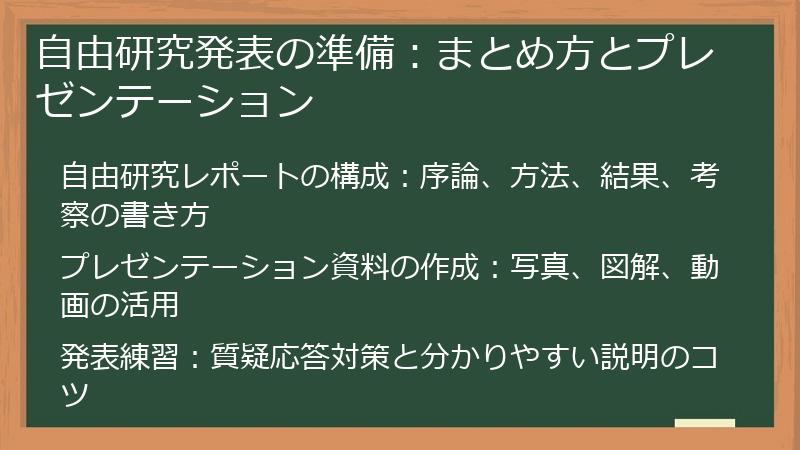 自由研究発表の準備：まとめ方とプレゼンテーション

自由研究レポートの構成：序論、方法、結果、考察の書き方

プレゼンテーション資料の作成：写真、図解、動画の活用

発表練習：質疑応答対策と分かりやすい説明のコツ